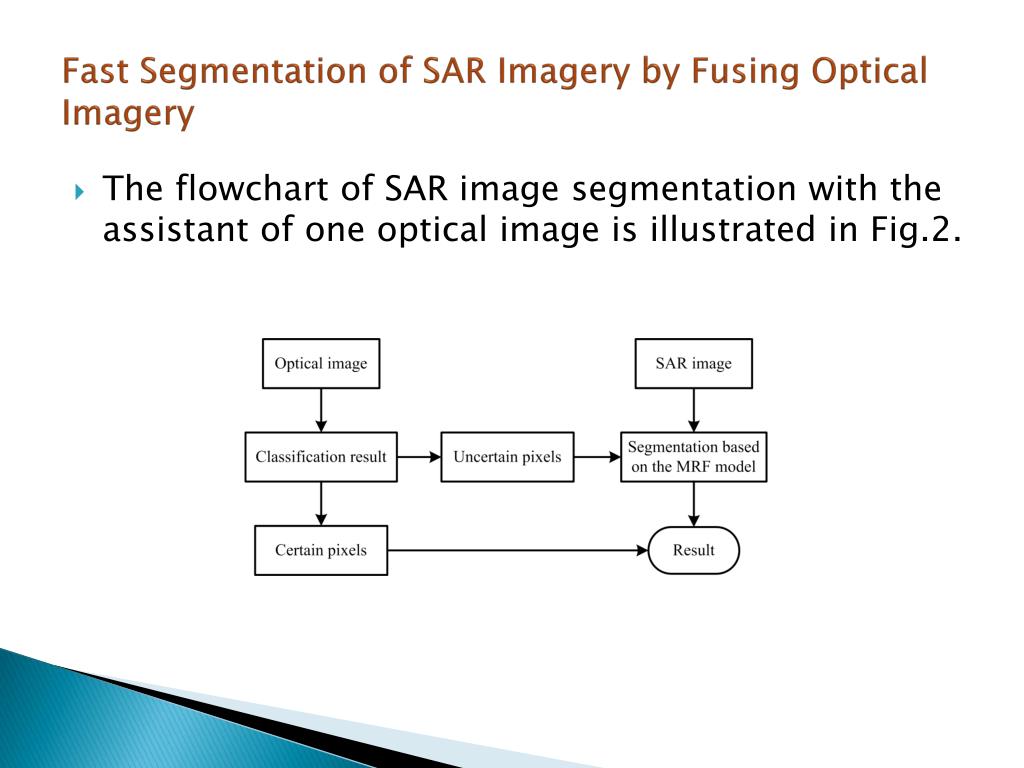 Fast Segmentation of SAR Imagery by Fusing Optical Imagery

The flowchart of SAR image segmentation with the assistant of one optical image is illustrated in Fig.2.

Optical image

SAR image

Classification result

Uncertain pixels

Segmentation based on the MRF model

Certain pixels

Result